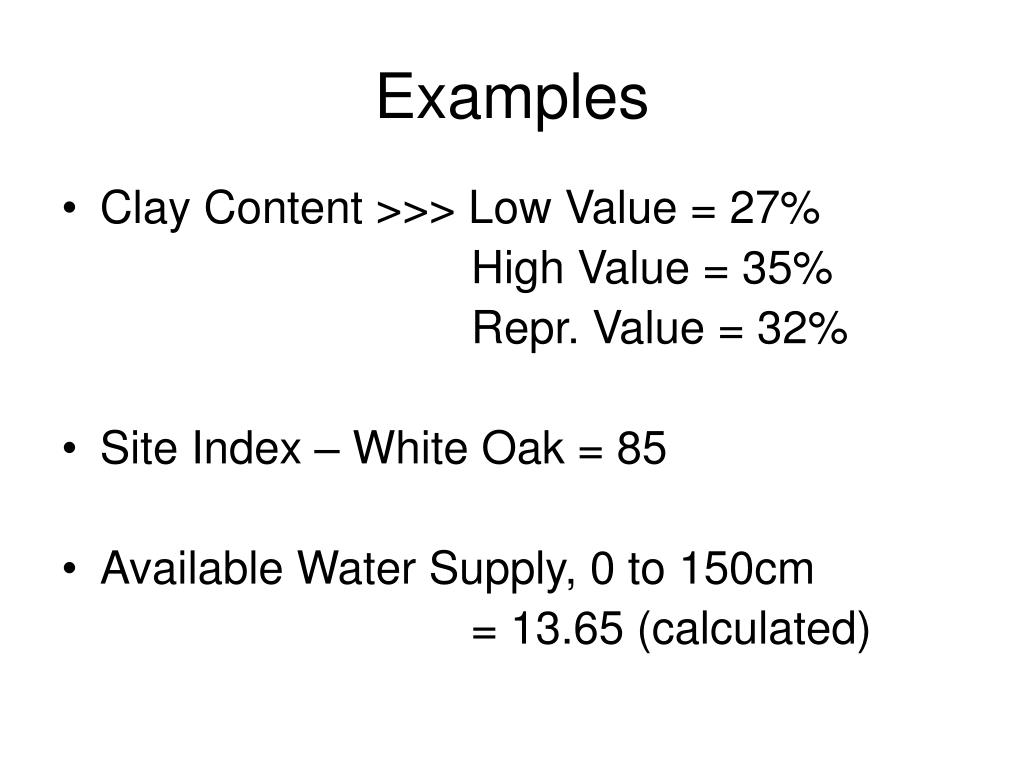 Examples

• Clay Content >>> Low Value = 27%
High Value = 35%
Repr. Value = 32%

• Site Index – White Oak = 85

• Available Water Supply, 0 to 150cm
= 13.65 (calculated)